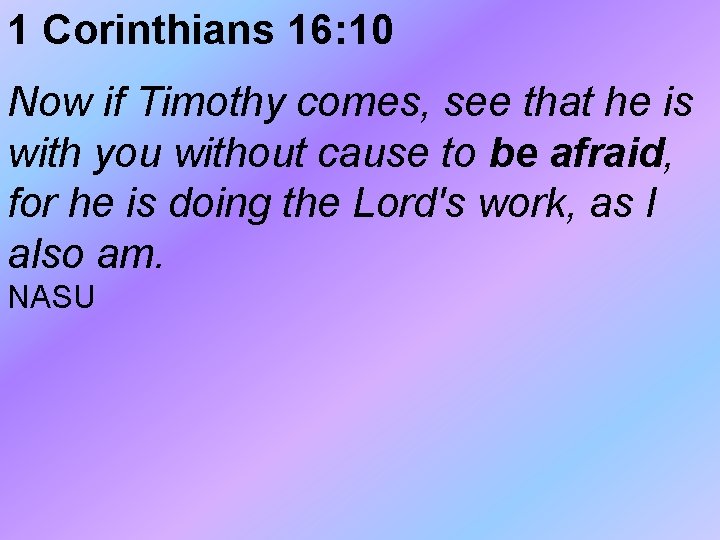 1 Corinthians 16:10

Now if Timothy comes, see that he is with you without cause to be afraid, for he is doing the Lord's work, as I also am.
NASU